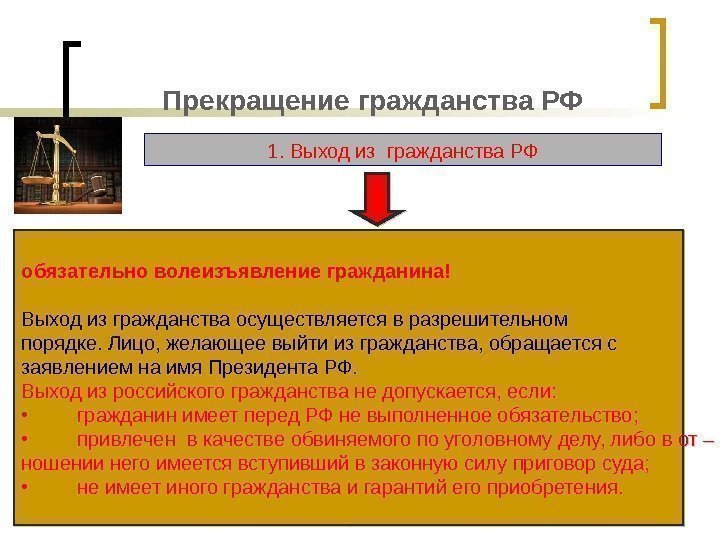 Прекращение гражданства РФ

1. Выход из  гражданства РФ

обязательно волеизъявление гражданина!

Выход из гражданства осуществляется в разрешительном порядке. Лицо, желающее выйти из гражданства, обращается с заявлением на имя Президента РФ.
Выход из российского гражданства не допускается, если:
•	гражданин имеет перед РФ не выполненное обязательство;
•	привлечен  в качестве обвиняемого по уголовному делу, либо в от – ношении него имеется вступивший в законную силу приговор суда;
•	не имеет иного гражданства и гарантий его приобретения.